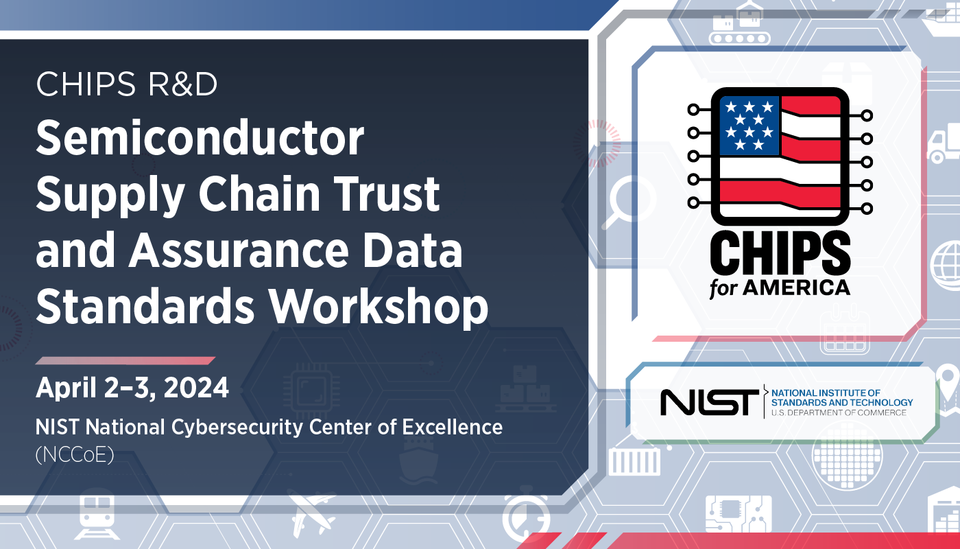 CHIPS R&D

Semiconductor Supply Chain Trust and Assurance Data Standards Workshop

April 2–3, 2024

NIST National Cybersecurity Center of Excellence (NCCoE)

CHIPS for AMERICA

NIST NATIONAL INSTITUTE OF STANDARDS AND TECHNOLOGY U.S. DEPARTMENT OF COMMERCE